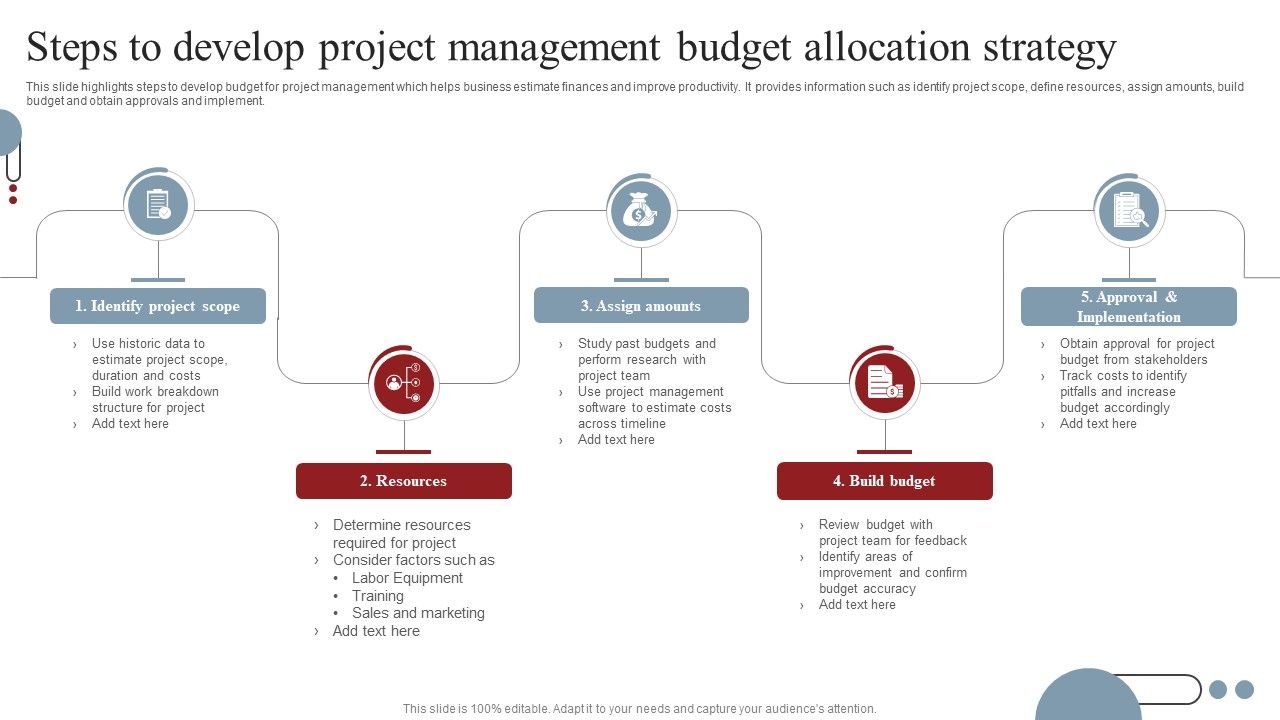 Steps to develop project management budget allocation strategy

This slide highlights steps to develop budget for project management which helps business estimate finances and improve productivity. It provides information such as identify project scope, define resources, assign amounts, build budget and obtain approvals and implement.

1. Identify project scope

› Use historic data to estimate project scope, duration and costs
› Build work breakdown structure for project
› Add text here

2. Resources

› Determine resources required for project
› Consider factors such as
• Labor Equipment
• Training
• Sales and marketing
› Add text here

3. Assign amounts

› Study past budgets and perform research with project team
› Use project management software to estimate costs across timeline
› Add text here

4. Build budget

› Review budget with project team for feedback
› Identify areas of improvement and confirm budget accuracy
› Add text here

5. Approval & Implementation

› Obtain approval for project budget from stakeholders
› Track costs to identify pitfalls and increase budget accordingly
› Add text here

This slide is 100% editable. Adapt it to your needs and capture your audience's attention.